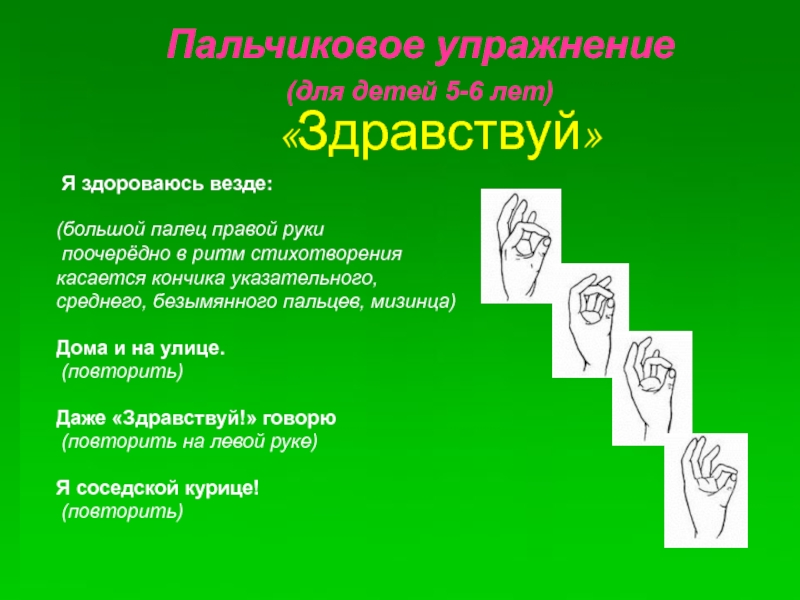 Пальчиковое упражнение

(для детей 5-6 лет)

«Здравствуй»

Я здороваюсь везде:

(большой палец правой руки поочерёдно в ритм стихотворения касается кончика указательного, среднего, безымянного пальцев, мизинца)

Дома и на улице.
(повторить)

Даже «Здравствуй!» говорю
(повторить на левой руке)

Я соседской курице!
(повторить)